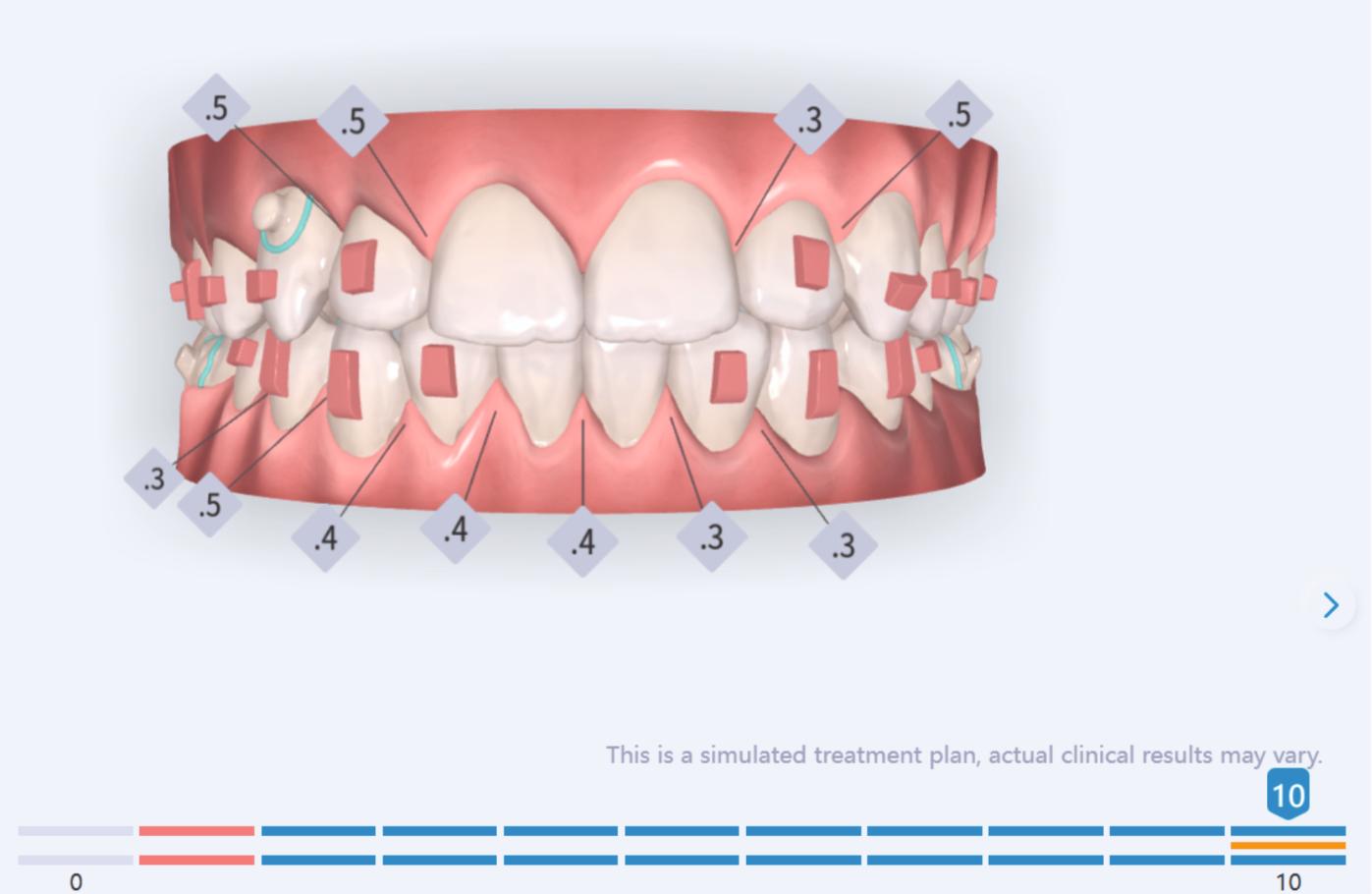 .5 .5 .3 .5

.3 .5 .4 .4 .4 .3 .3

This is a simulated treatment plan, actual clinical results may vary.

10

0

10